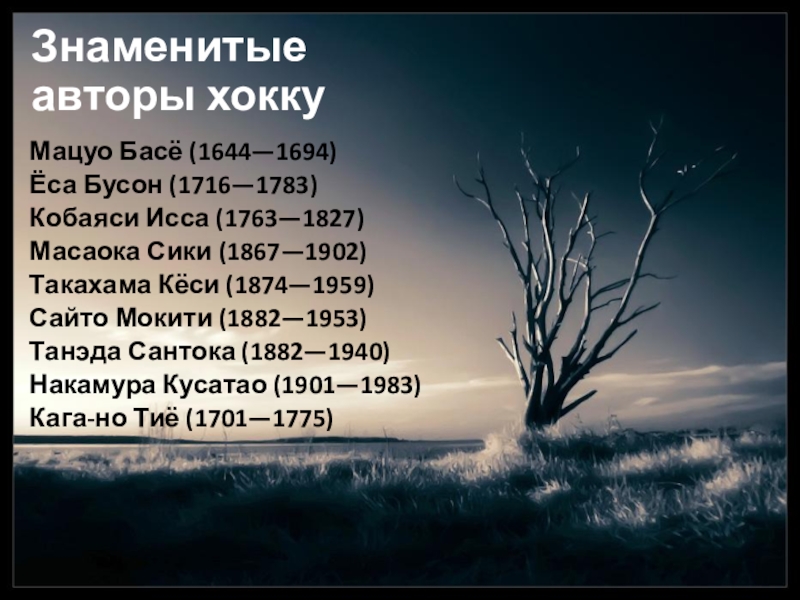 Знаменитые авторы хокку

Мацуо Басё (1644—1694)
Ёса Бусон (1716—1783)
Кобаяси Исса (1763—1827)
Масаока Сики (1867—1902)
Такахама Кёси (1874—1959)
Сайто Мокити (1882—1953)
Танэда Сантока (1882—1940)
Накамура Кусатао (1901—1983)
Кага-но Тиё (1701—1775)